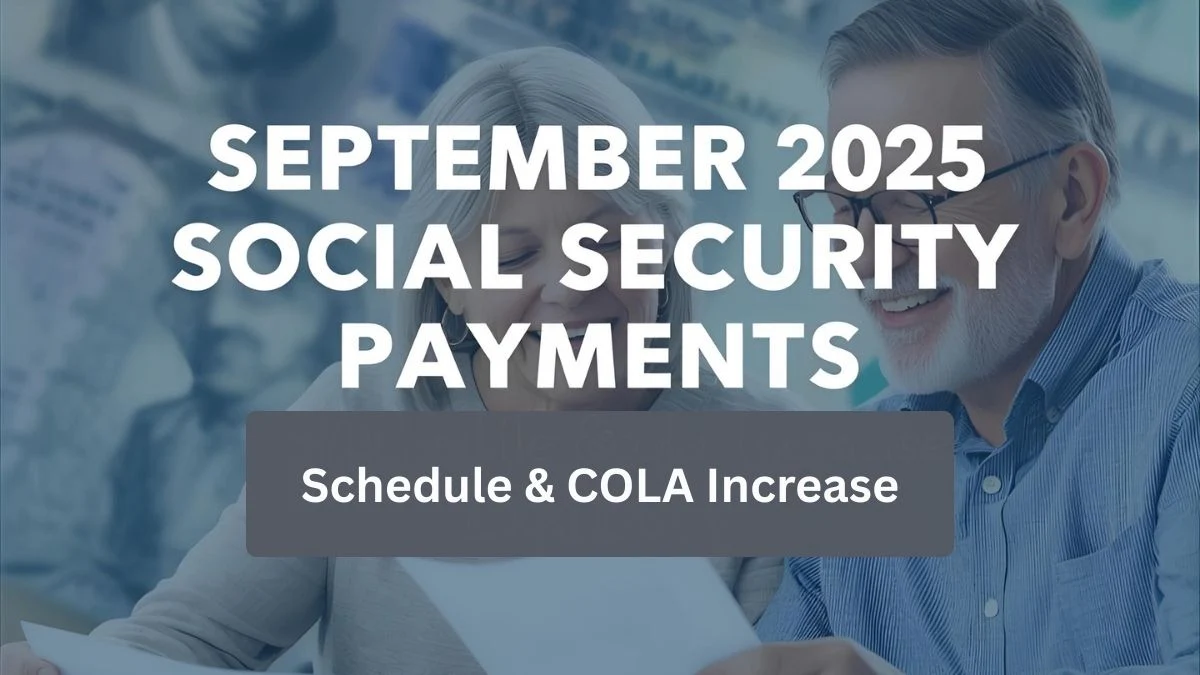 SEPTEMBER 2025 SOCIAL SECURITY PAYMENTS

Schedule & COLA Increase